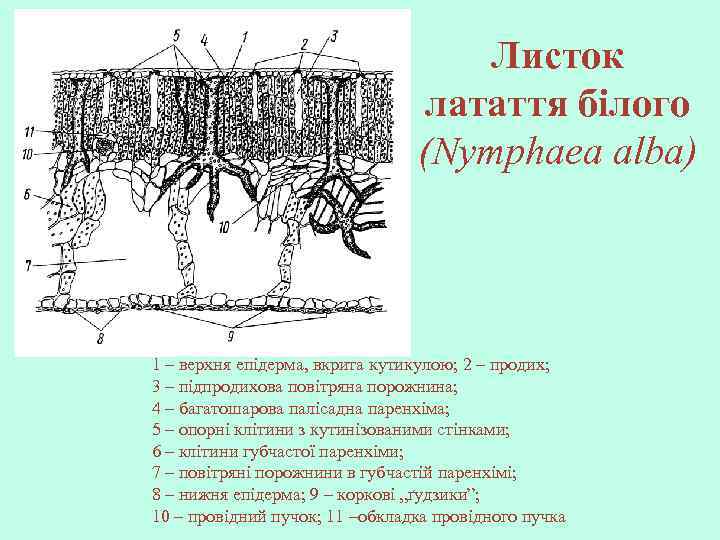 5 4 1 2 3
11
10
6
10
7
8 9

Листок латаття білого (Nymphaea alba)

1 – верхня епідерма, вкрита кутикулою; 2 – продих;
3 – підпродихова повітряна порожнина;
4 – багатошарова палісадна паренхіма;
5 – опорні клітини з кутинізованими стінками;
6 – клітини губчастої паренхіми;
7 – повітряні порожнини в губчастій паренхімі;
8 – нижня епідерма; 9 – коркові „ґудзики”;
10 – провідний пучок; 11 –обкладка провідного пучка